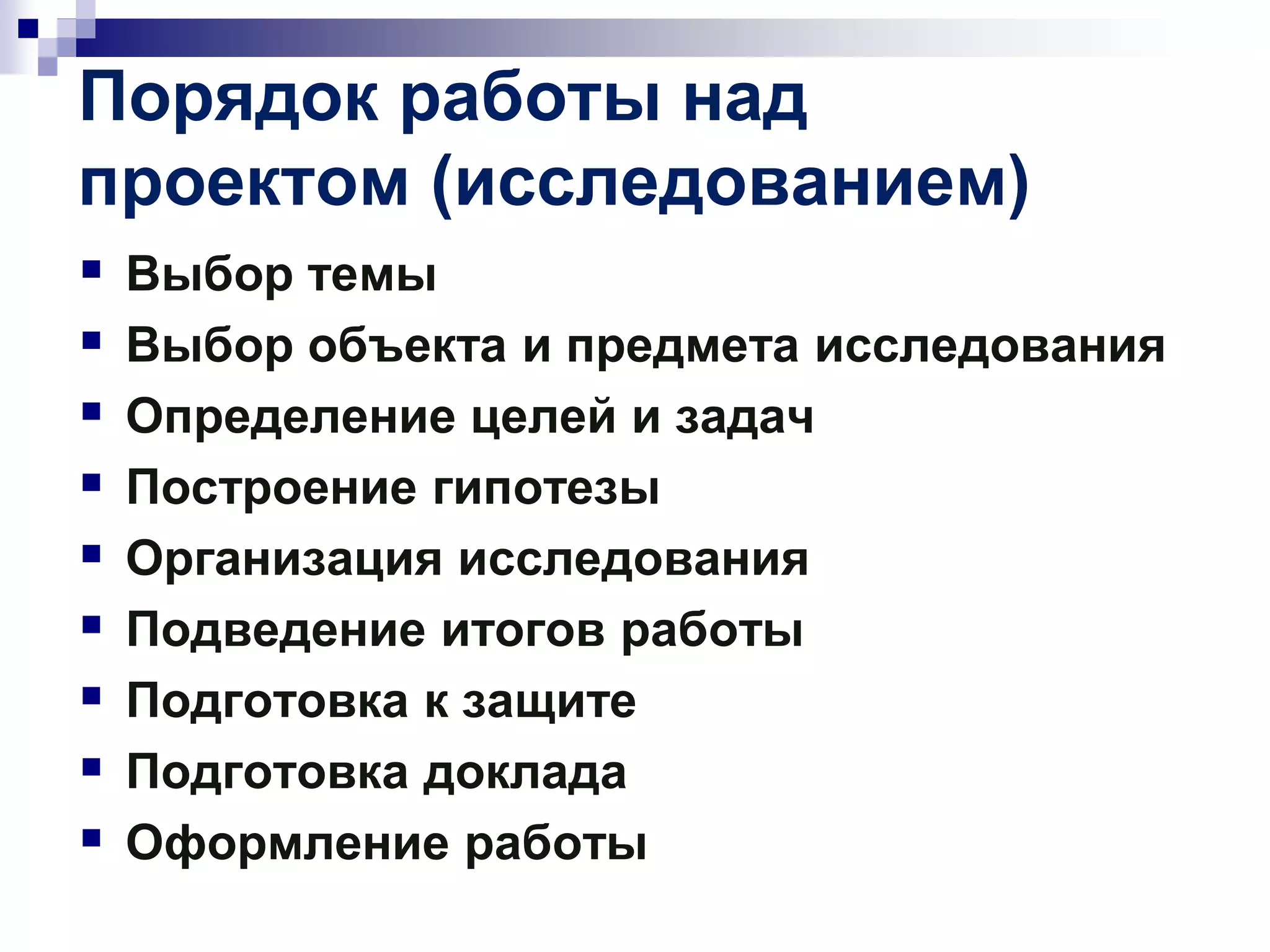 Порядок работы над проектом (исследованием)

- Выбор темы
- Выбор объекта и предмета исследования
- Определение целей и задач
- Построение гипотезы
- Организация исследования
- Подведение итогов работы
- Подготовка к защите
- Подготовка доклада
- Оформление работы